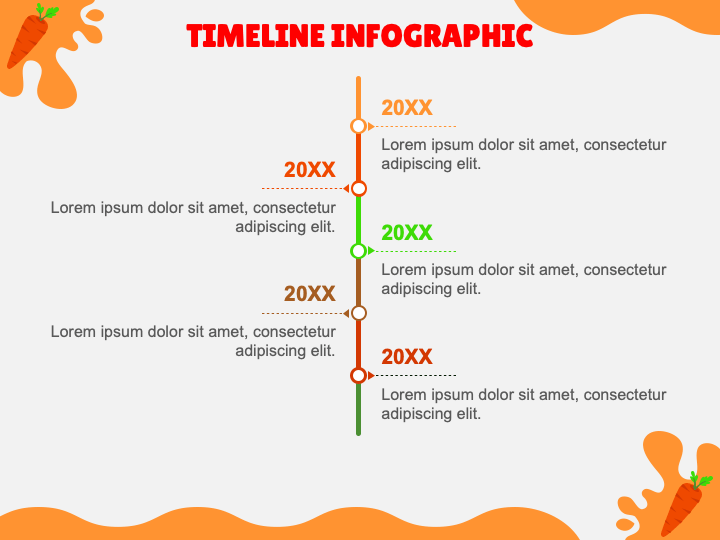 TIMELINE INFOGRAPHIC

20XX

Lorem ipsum dolor sit amet, consectetur adipiscing elit.

20XX

Lorem ipsum dolor sit amet, consectetur adipiscing elit.

20XX

Lorem ipsum dolor sit amet, consectetur adipiscing elit.

20XX

Lorem ipsum dolor sit amet, consectetur adipiscing elit.

20XX

Lorem ipsum dolor sit amet, consectetur adipiscing elit.